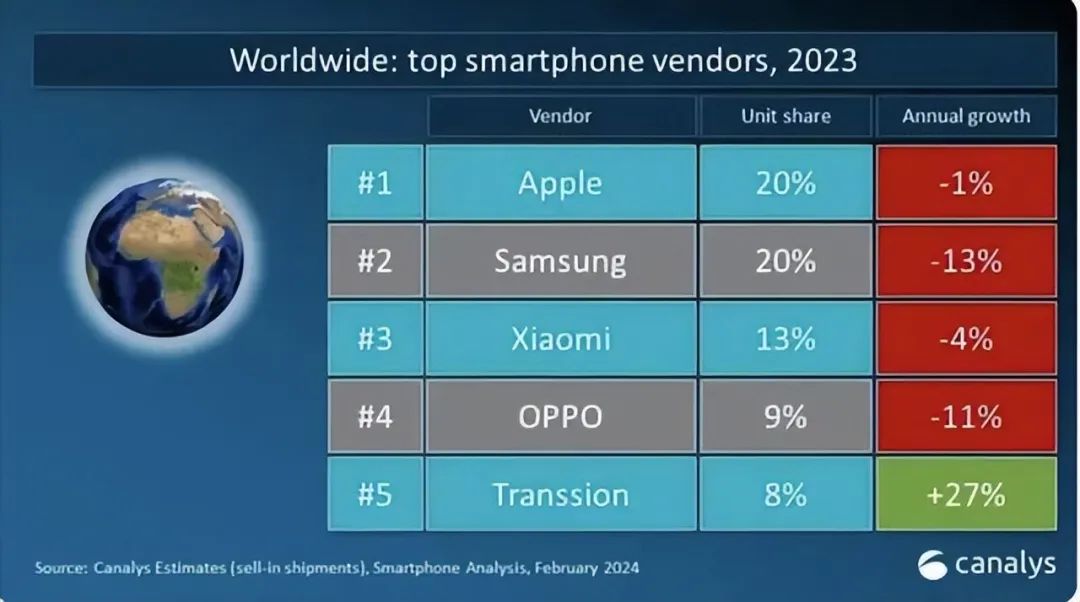 Worldwide: top smartphone vendors, 2023

| | Vendor | Unit share | Annual growth |
|---|---|---|---|
| #1 | Apple | 20% | -1% |
| #2 | Samsung | 20% | -13% |
| #3 | Xiaomi | 13% | -4% |
| #4 | OPPO | 9% | -11% |
| #5 | Transsion | 8% | +27% |

Source: Canalys Estimates (sell-in shipments), Smartphone Analysis, February 2024

canalys